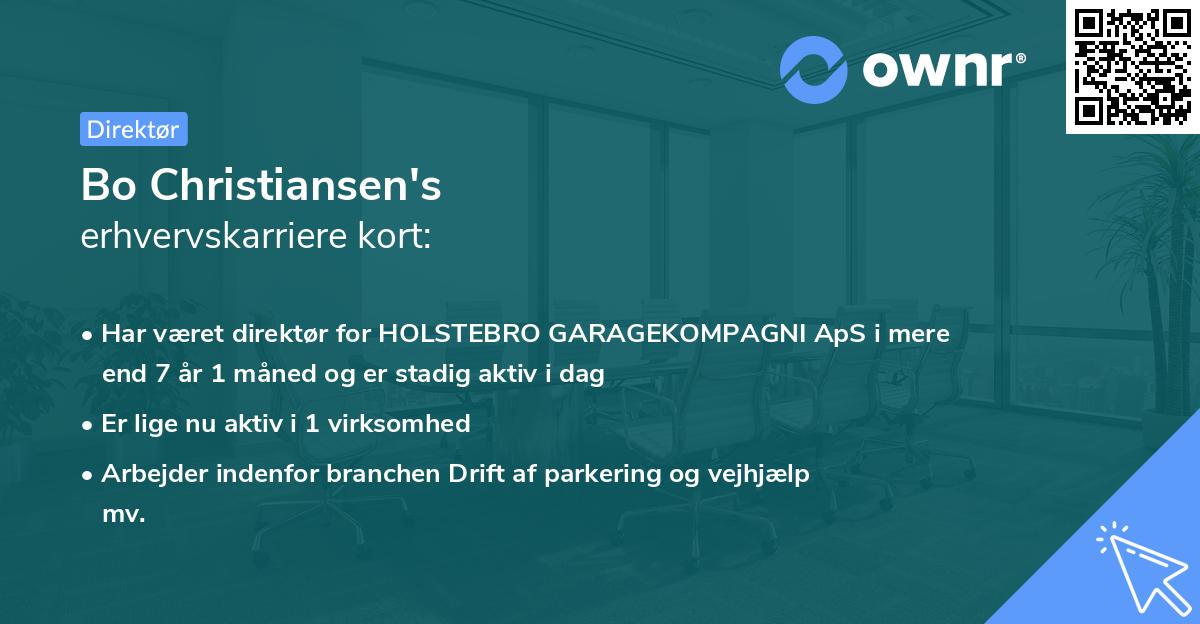 ownr®

Direktør

Bo Christiansen's
erhvervskarriere kort:

• Har været direktør for HOLSTEBRO GARAGEKOMPAGNI ApS i mere end 7 år 1 måned og er stadig aktiv i dag

• Er lige nu aktiv i 1 virksomhed

• Arbejder indenfor branchen Drift af parkering og vejhjælp mv.